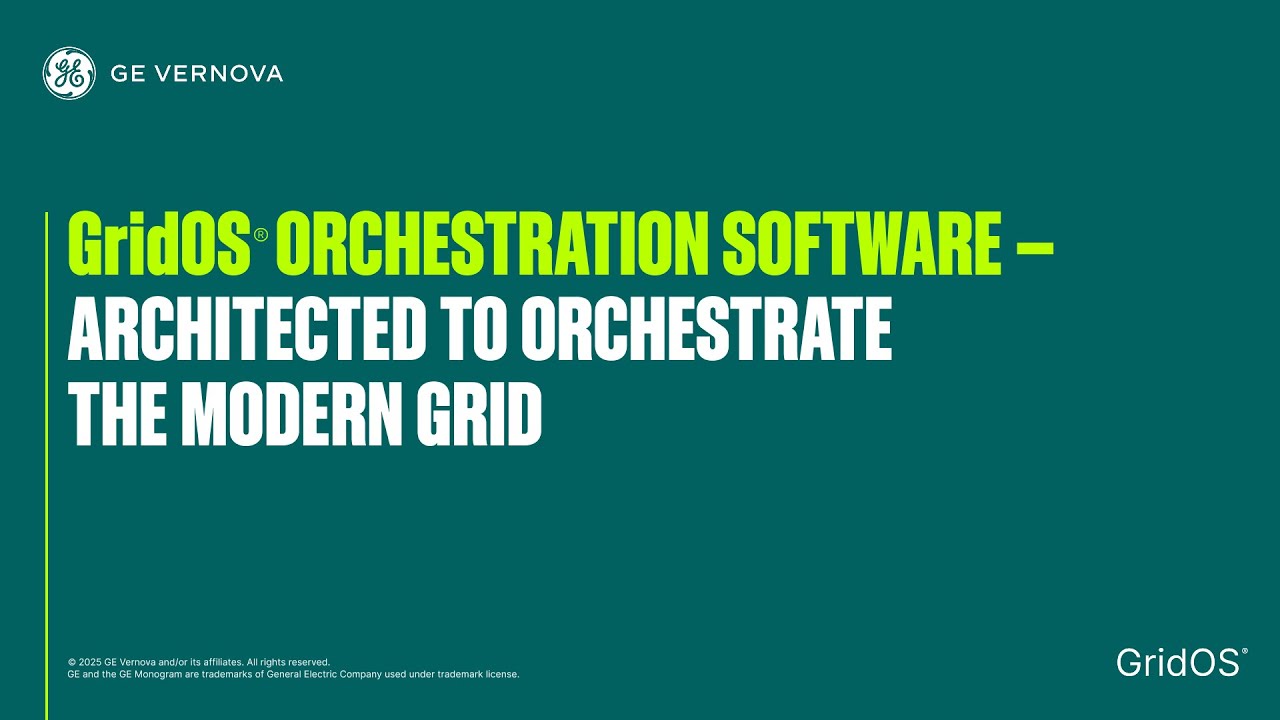 GE VERNOVA

GridOS® ORCHESTRATION SOFTWARE – ARCHITECTED TO ORCHESTRATE THE MODERN GRID

© 2025 GE Vernova and/or its affiliates. All rights reserved.
GE and the GE Monogram are trademarks of General Electric Company used under trademark license.

GridOS®